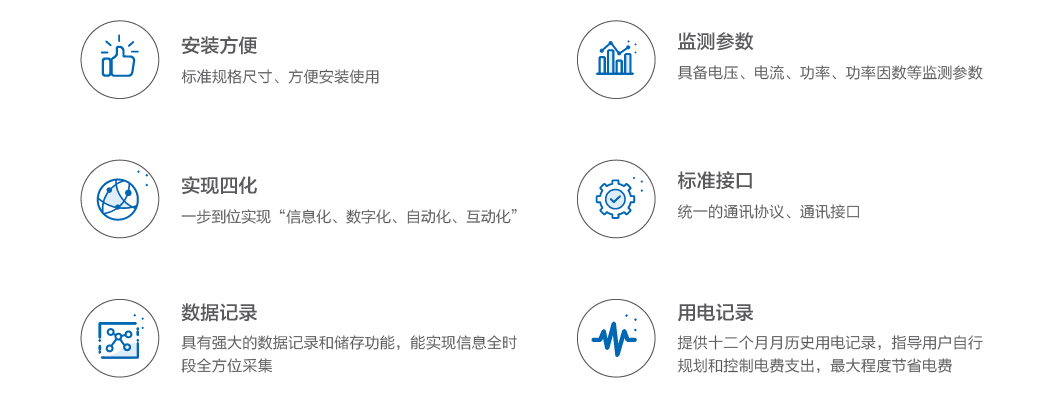 安装方便

标准规格尺寸、方便安装使用

实现四化

一步到位实现“信息化、数字化、自动化、互动化”

数据记录

具有强大的数据记录和储存功能，能实现信息全时段全方位采集

监测参数

具备电压、电流、功率、功率因数等监测参数

标准接口

统一的通讯协议、通讯接口

用电记录

提供十二个月月历史用电记录，指导用户自行规划和控制电费支出，最大程度节省电费